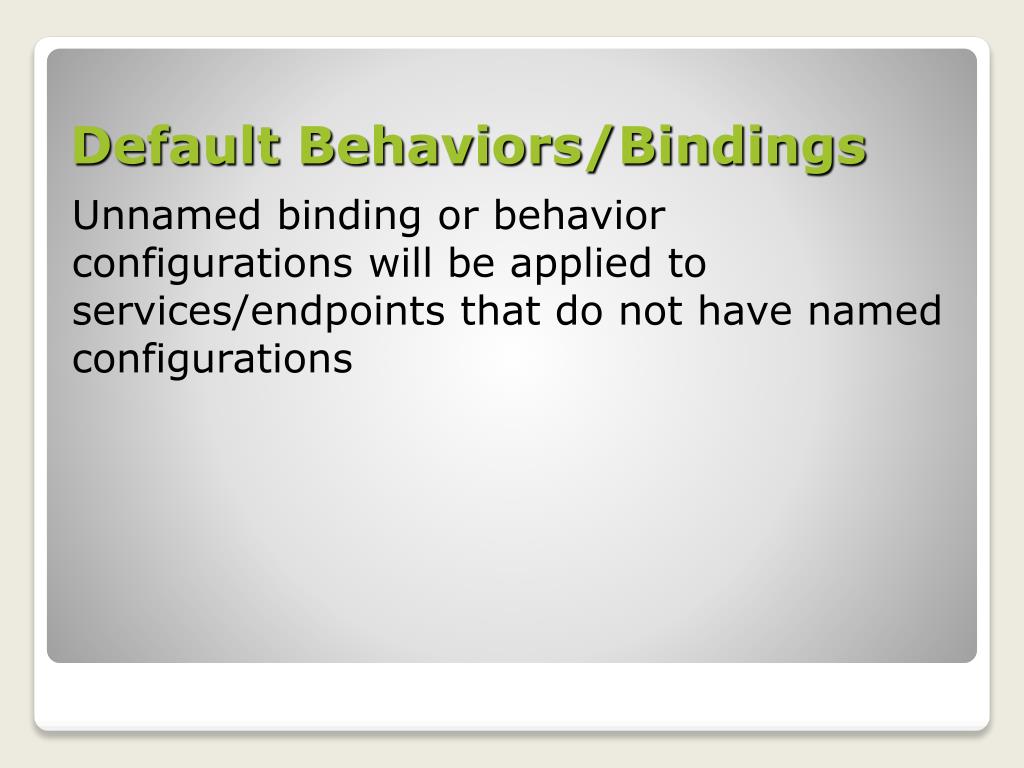 Default Behaviors/Bindings

Unnamed binding or behavior configurations will be applied to services/endpoints that do not have named configurations